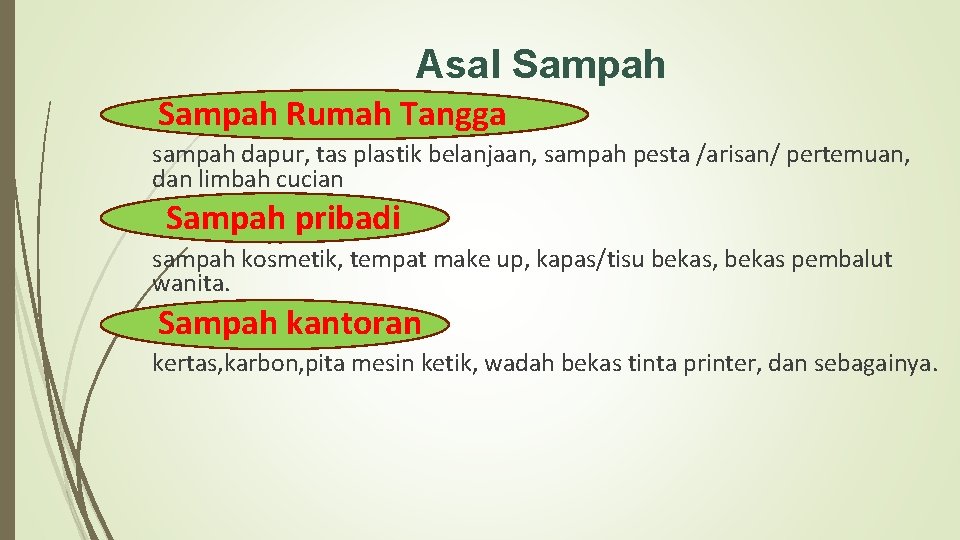 Asal Sampah

Sampah Rumah Tangga

sampah dapur, tas plastik belanjaan, sampah pesta /arisan/ pertemuan, dan limbah cucian

Sampah pribadi

sampah kosmetik, tempat make up, kapas/tisu bekas, bekas pembalut wanita.

Sampah kantoran

kertas,karbon,pita mesin ketik, wadah bekas tinta printer, dan sebagainya.